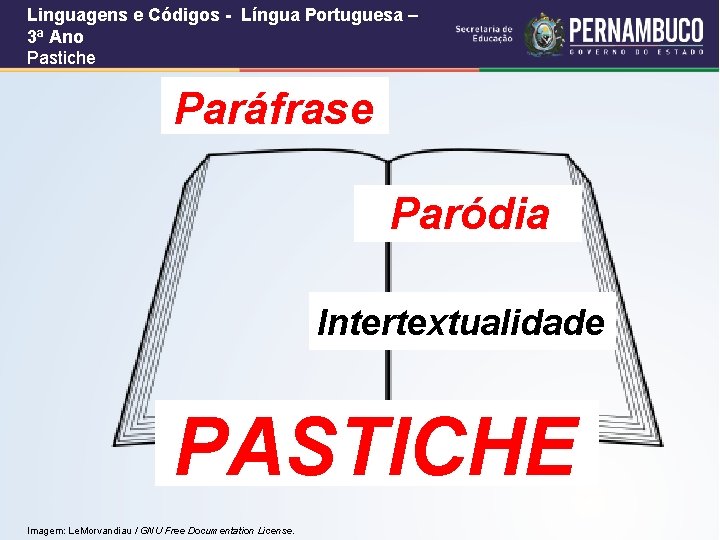 Linguagens e Códigos - Língua Portuguesa – 3ª Ano
Pastiche

Secretaria de Educação
PERNAMBUCO
GOVERNO DO ESTADO

Paráfrase

Paródia

Intertextualidade

PASTICHE

Imagem: LeMorvandiau / GNU Free Documentation License.